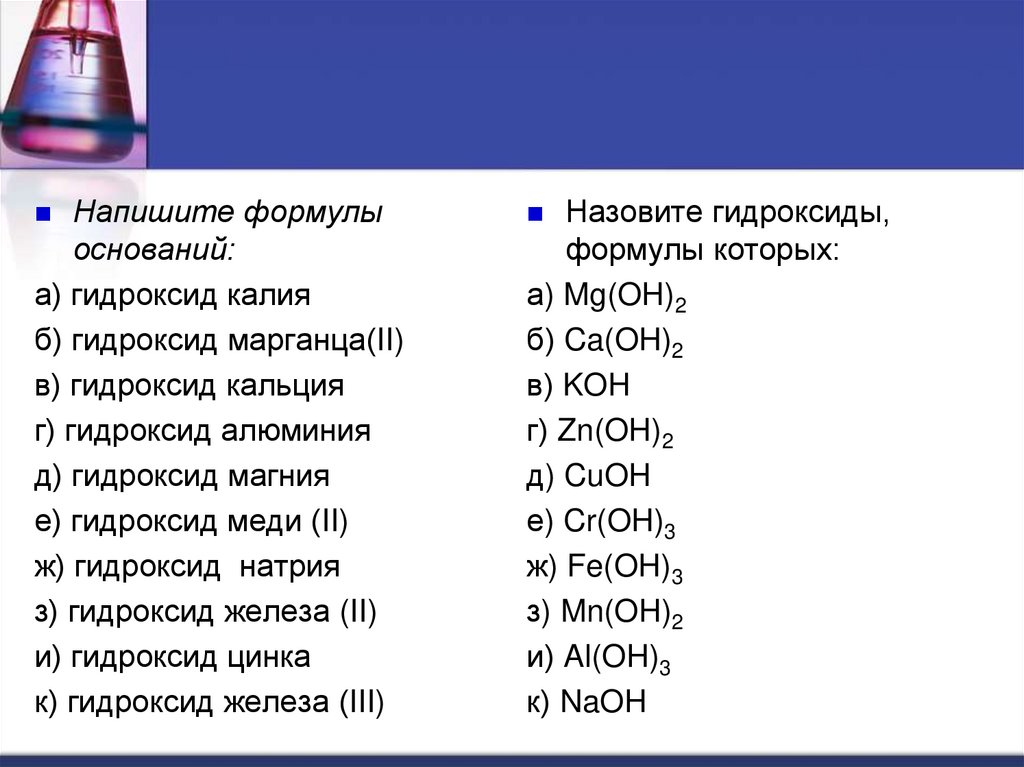 Напишите формулы оснований:

а) гидроксид калия
б) гидроксид марганца(II)
в) гидроксид кальция
г) гидроксид алюминия
д) гидроксид магния
е) гидроксид меди (II)
ж) гидроксид натрия
з) гидроксид железа (II)
и) гидроксид цинка
к) гидроксид железа (III)

Назовите гидроксиды, формулы которых:

а) $Mg(OH)_2$
б) $Ca(OH)_2$
в) $KOH$
г) $Zn(OH)_2$
д) $CuOH$
е) $Cr(OH)_3$
ж) $Fe(OH)_3$
з) $Mn(OH)_2$
и) $Al(OH)_3$
к) $NaOH$